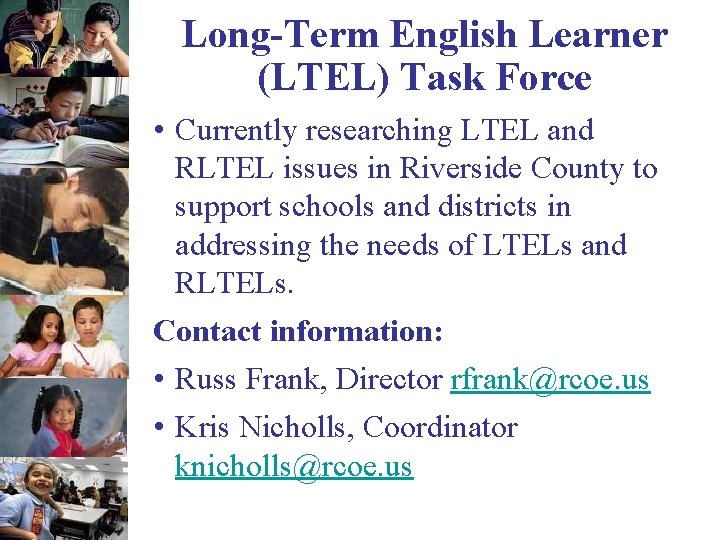 Long-Term English Learner (LTEL) Task Force

• Currently researching LTEL and RLTEL issues in Riverside County to support schools and districts in addressing the needs of LTELs and RLTELs.

Contact information:

• Russ Frank, Director rfrank@rcoe.us

• Kris Nicholls, Coordinator knicholls@rcoe.us